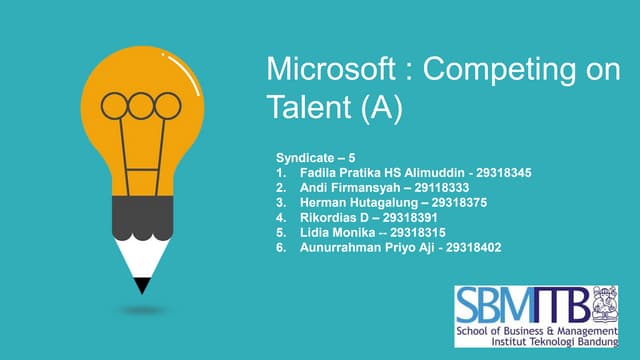 Microsoft : Competing on Talent (A)

Syndicate – 5
1. Fadila Pratika HS Alimuddin - 29318345
2. Andi Firmansyah – 29118333
3. Herman Hutagalung – 29318375
4. Rikordias D – 29318391
5. Lidia Monika -- 29318315
6. Aunurrahman Priyo Aji - 29318402

SBMITB
School of Business & Management
Institut Teknologi Bandung